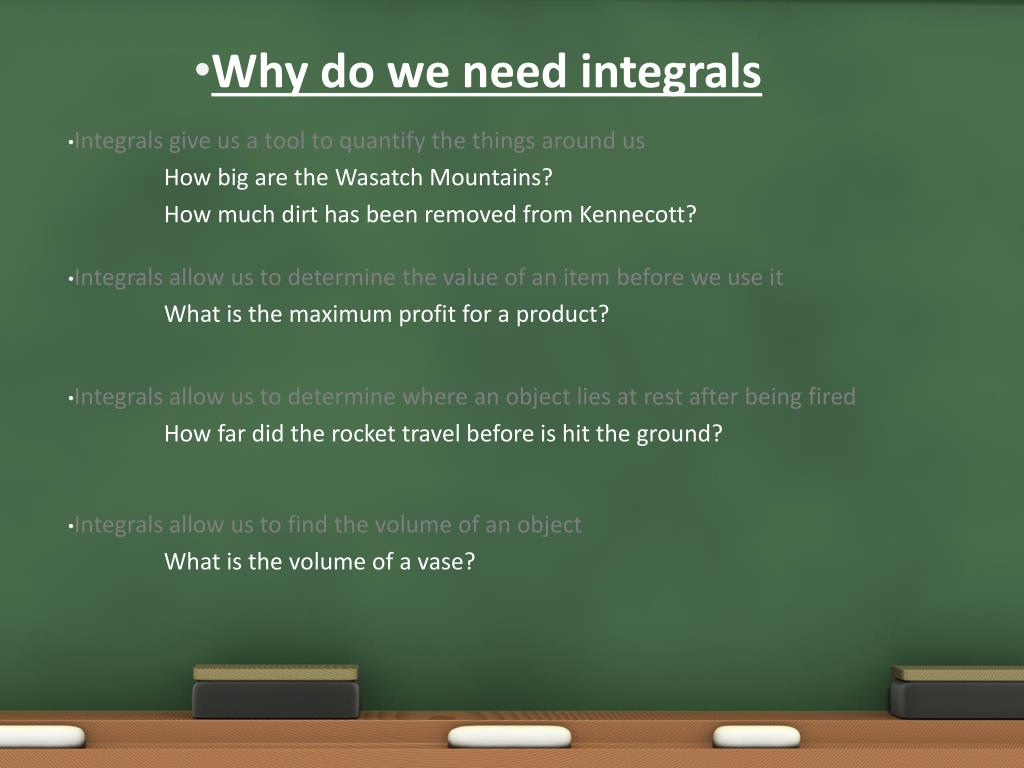 •Why do we need integrals

•Integrals give us a tool to quantify the things around us
How big are the Wasatch Mountains?
How much dirt has been removed from Kennecott?

•Integrals allow us to determine the value of an item before we use it
What is the maximum profit for a product?

•Integrals allow us to determine where an object lies at rest after being fired
How far did the rocket travel before is hit the ground?

•Integrals allow us to find the volume of an object
What is the volume of a vase?